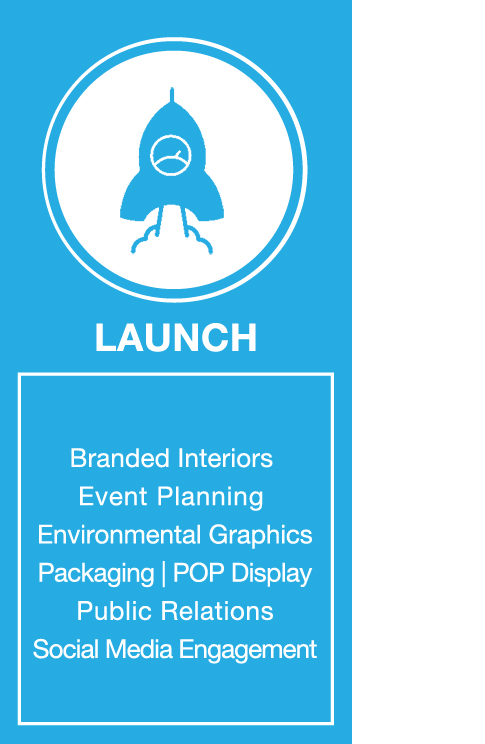 LAUNCH

Branded Interiors
Event Planning
Environmental Graphics
Packaging | POP Display
Public Relations
Social Media Engagement